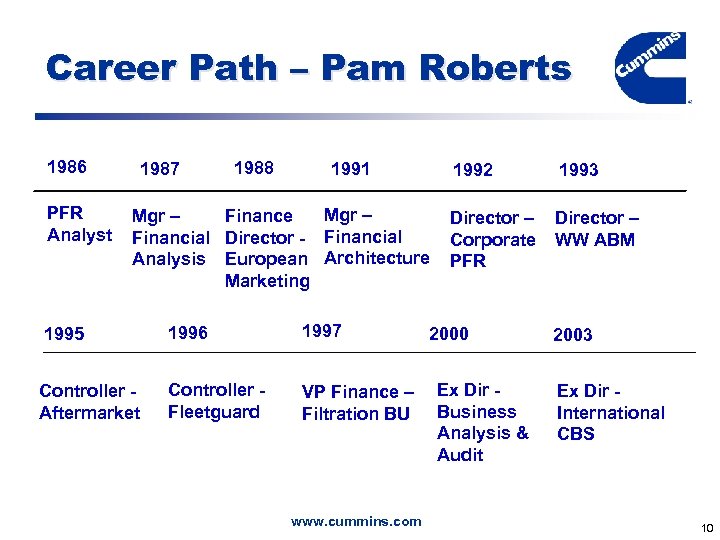 Career Path – Pam Roberts

Cummins

| 1986 | 1987 | 1988 | 1991 | 1992 | 1993 |
|---|---|---|---|---|---|
| PFR Analyst | Mgr – Financial Analysis | Finance Director - European Marketing | Mgr – Financial Architecture | Director – Corporate PFR | Director – WW ABM |

| 1995 | 1996 | 1997 | 2000 | 2003 |
|---|---|---|---|---|
| Controller - Aftermarket | Controller - Fleetguard | VP Finance – Filtration BU | Ex Dir - Business Analysis & Audit | Ex Dir - International CBS |

www.cummins.com

10